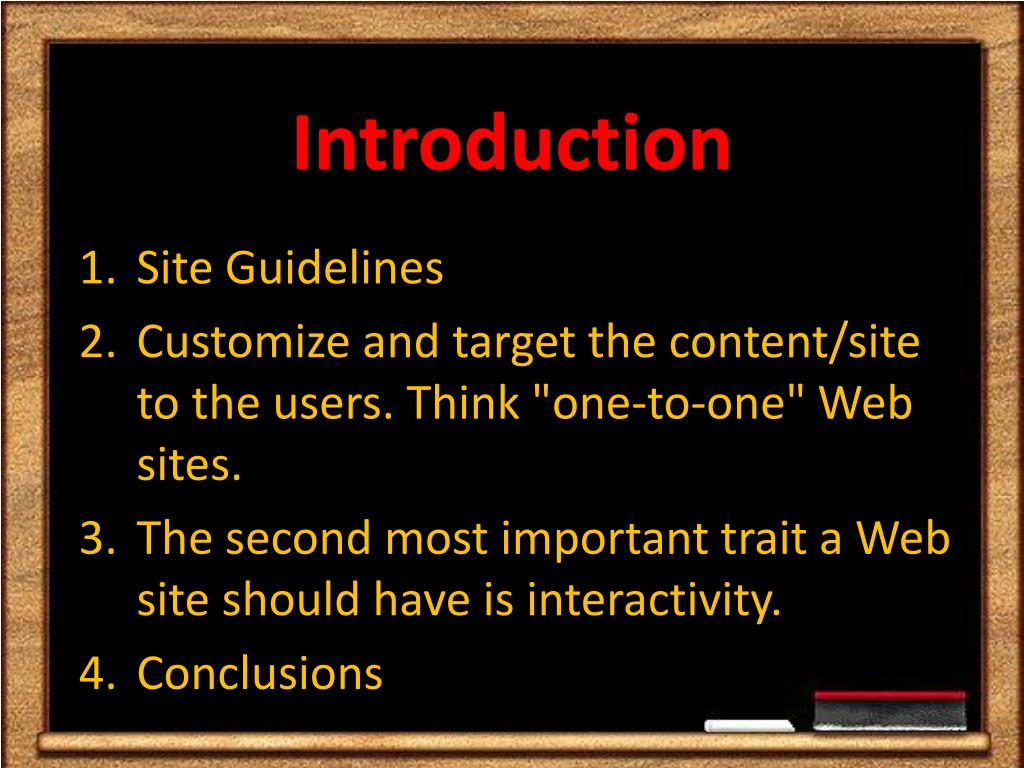 Introduction

1. Site Guidelines
2. Customize and target the content/site to the users. Think "one-to-one" Web sites.
3. The second most important trait a Web site should have is interactivity.
4. Conclusions